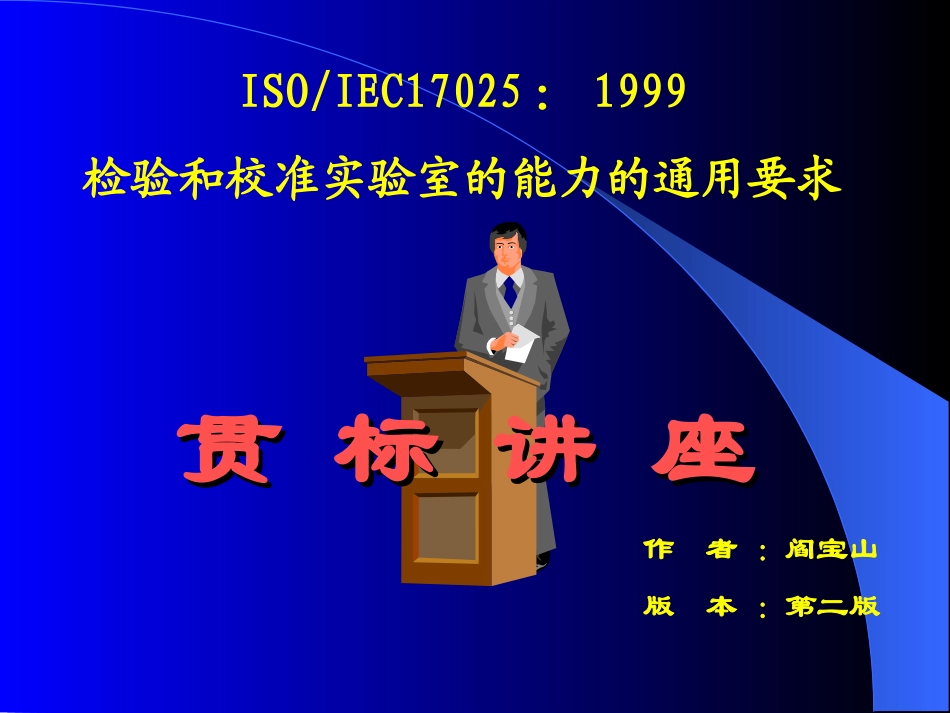 ISO/IEC17025： 1999

检验和校准实验室的能力的通用要求

贯 标 讲 座

作 者 ：阎宝山

版 本 ：第二版